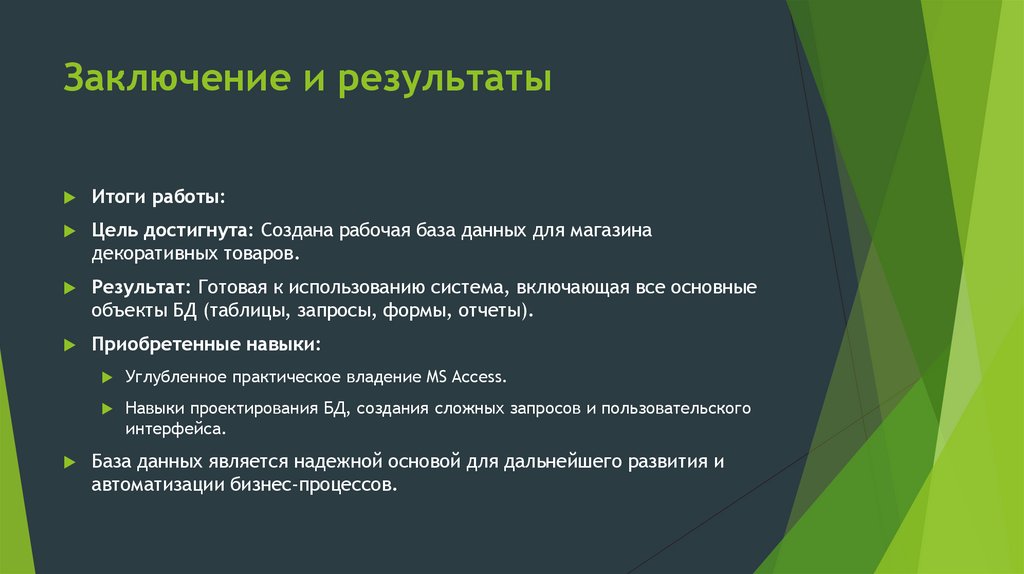 Заключение и результаты

Итоги работы:

Цель достигнута: Создана рабочая база данных для магазина декоративных товаров.

Результат: Готовая к использованию система, включающая все основные объекты БД (таблицы, запросы, формы, отчеты).

Приобретенные навыки:

Углубленное практическое владение MS Access.

Навыки проектирования БД, создания сложных запросов и пользовательского интерфейса.

База данных является надежной основой для дальнейшего развития и автоматизации бизнес-процессов.